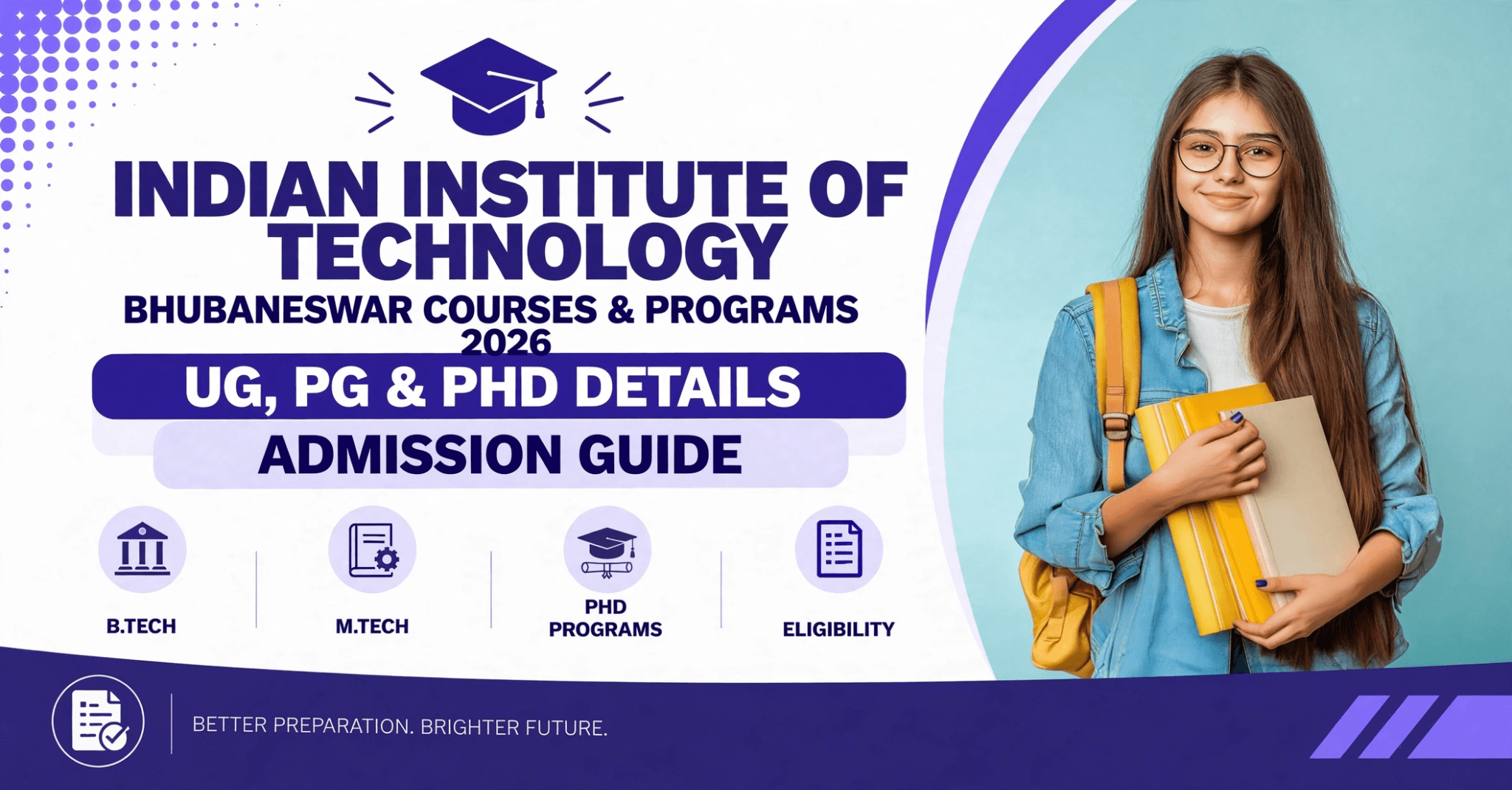 INDIAN INSTITUTE OF TECHNOLOGY

BHUBANESWAR COURSES & PROGRAMS 2026

UG, PG & PHD DETAILS

ADMISSION GUIDE

B.TECH

M.TECH

PHD PROGRAMS

ELIGIBILITY

BETTER PREPARATION. BRIGHTER FUTURE.